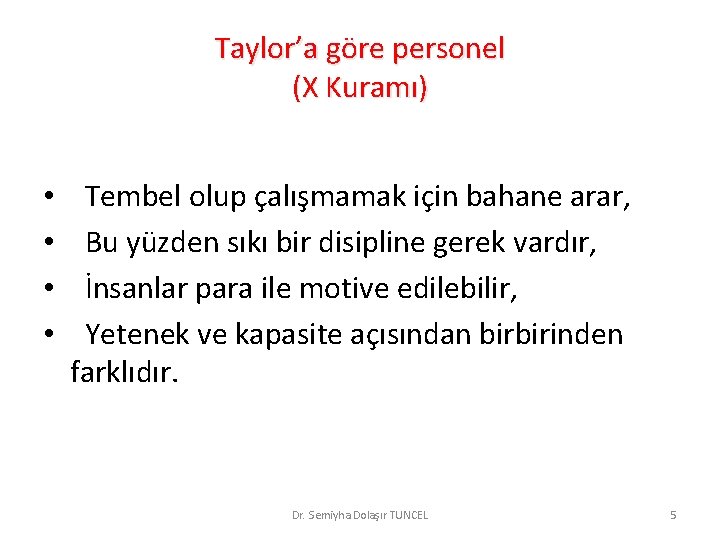 Taylor’a göre personel
(X Kuramı)

• Tembel olup çalışmamak için bahane arar,
• Bu yüzden sıkı bir disipline gerek vardır,
• İnsanlar para ile motive edilebilir,
• Yetenek ve kapasite açısından birbirinden farklıdır.

Dr. Semiyha Dolaşır TUNCEL

5